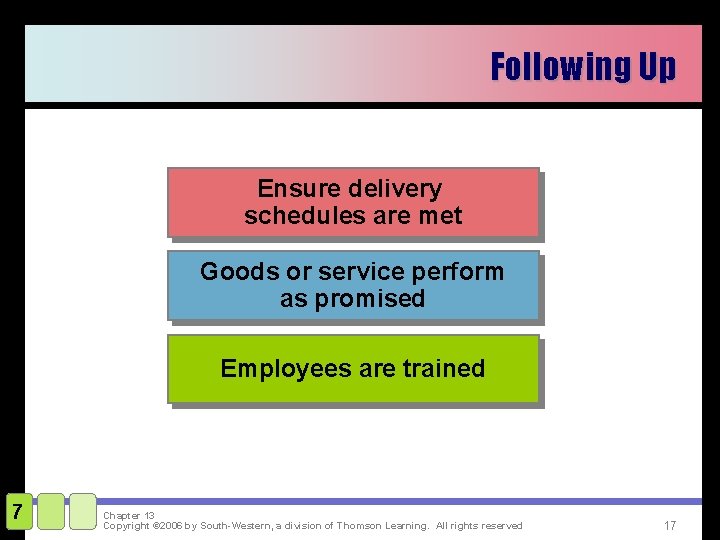 Following Up

Ensure delivery schedules are met

Goods or service perform as promised

Employees are trained

7

Chapter 13
Copyright ©2006 by South-Western, a division of Thomson Learning. All rights reserved

17